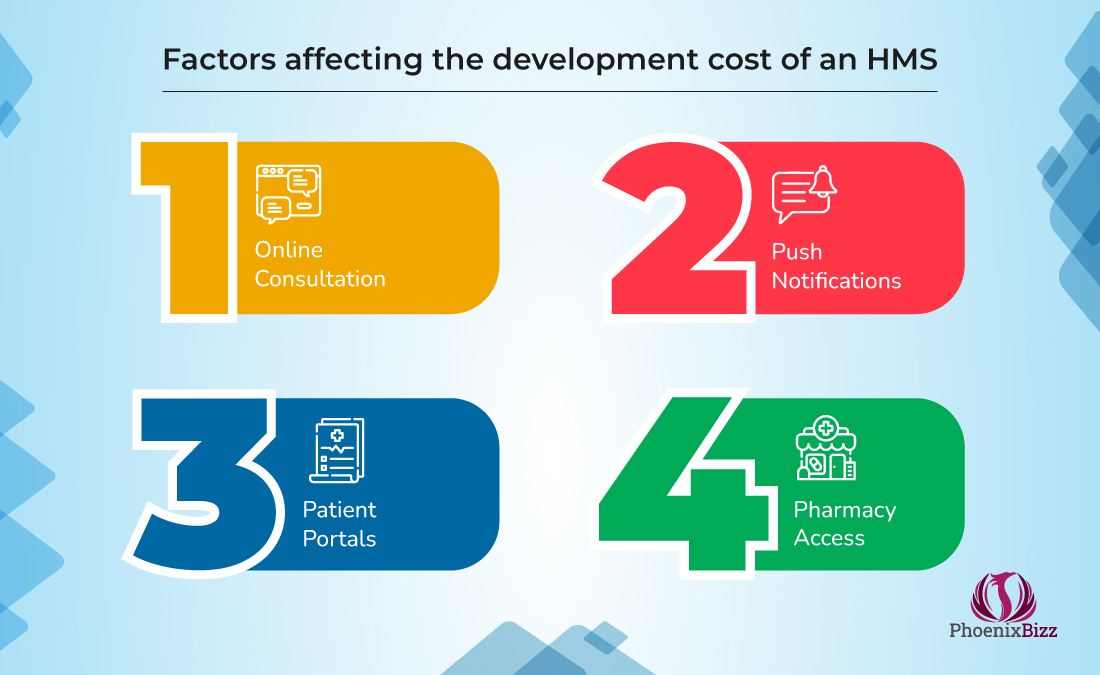 Factors affecting the development cost of an HMS

1
Online Consultation

2
Push Notifications

3
Patient Portals

4
Pharmacy Access

PhoenixBizz